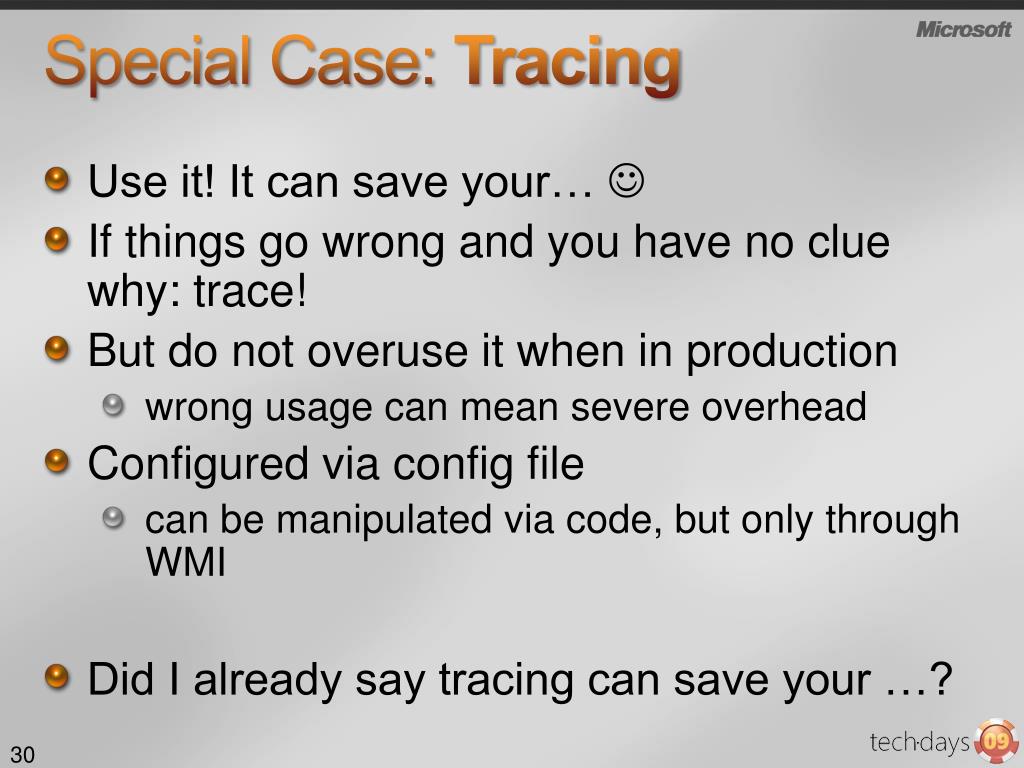 Microsoft

Special Case: Tracing

Use it! It can save your… ☺

If things go wrong and you have no clue why: trace!

But do not overuse it when in production

wrong usage can mean severe overhead

Configured via config file

can be manipulated via code, but only through WMI

Did I already say tracing can save your …?

30

tech·days 09